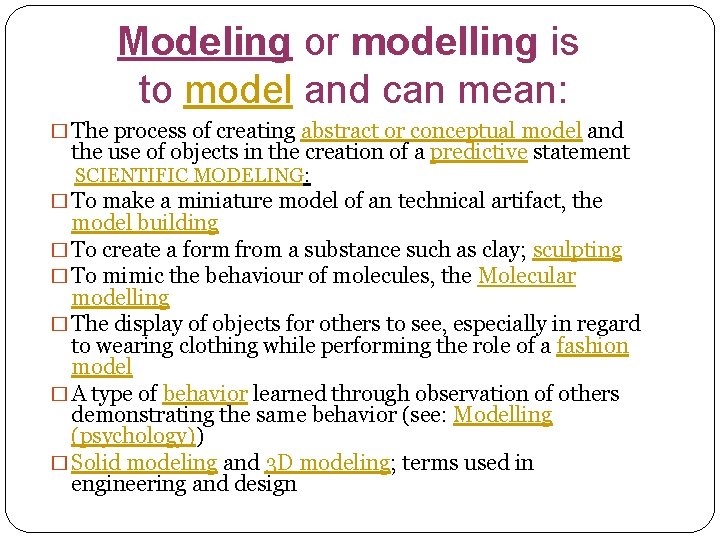 Modeling or modelling is to model and can mean:

□ The process of creating abstract or conceptual model and the use of objects in the creation of a predictive statement SCIENTIFIC MODELING:

□ To make a miniature model of an technical artifact, the model building

□ To create a form from a substance such as clay; sculpting

□ To mimic the behaviour of molecules, the Molecular modelling

□ The display of objects for others to see, especially in regard to wearing clothing while performing the role of a fashion model

□ A type of behavior learned through observation of others demonstrating the same behavior (see: Modelling (psychology))

□ Solid modeling and 3D modeling; terms used in engineering and design